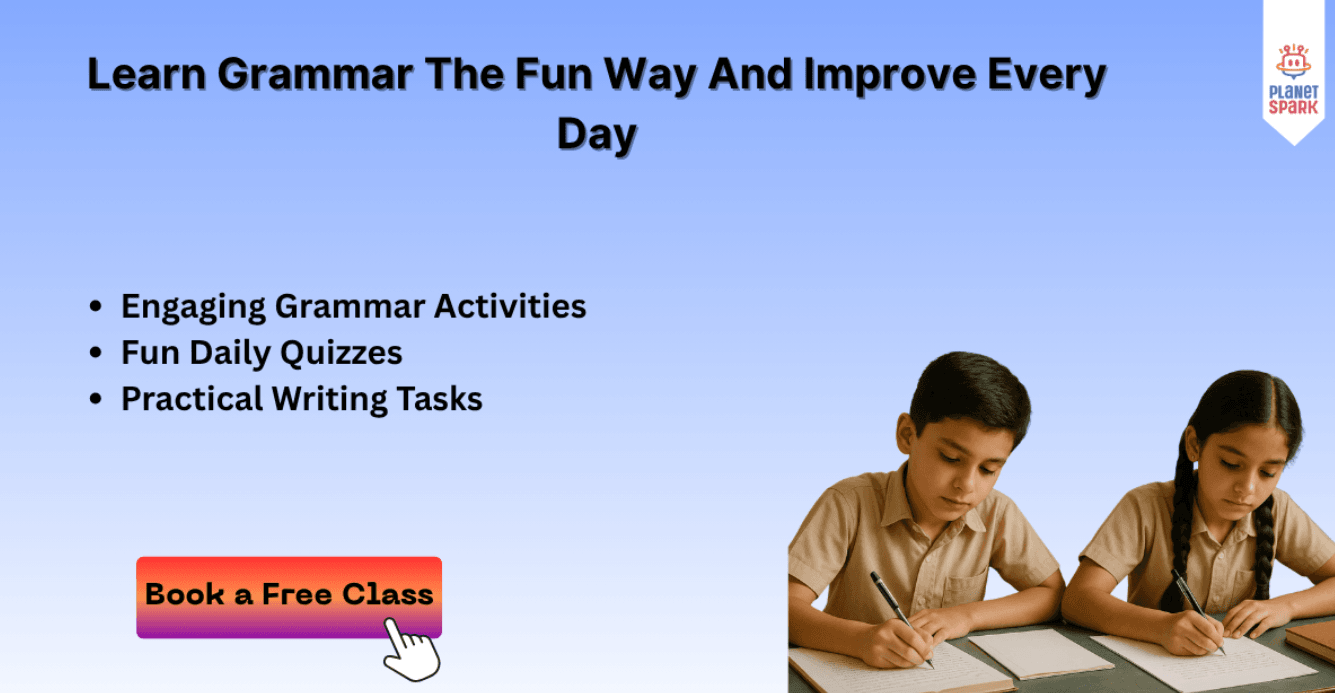 Learn Grammar The Fun Way And Improve Every Day

PLANET SPARK

- Engaging Grammar Activities
- Fun Daily Quizzes
- Practical Writing Tasks

Book a Free Class